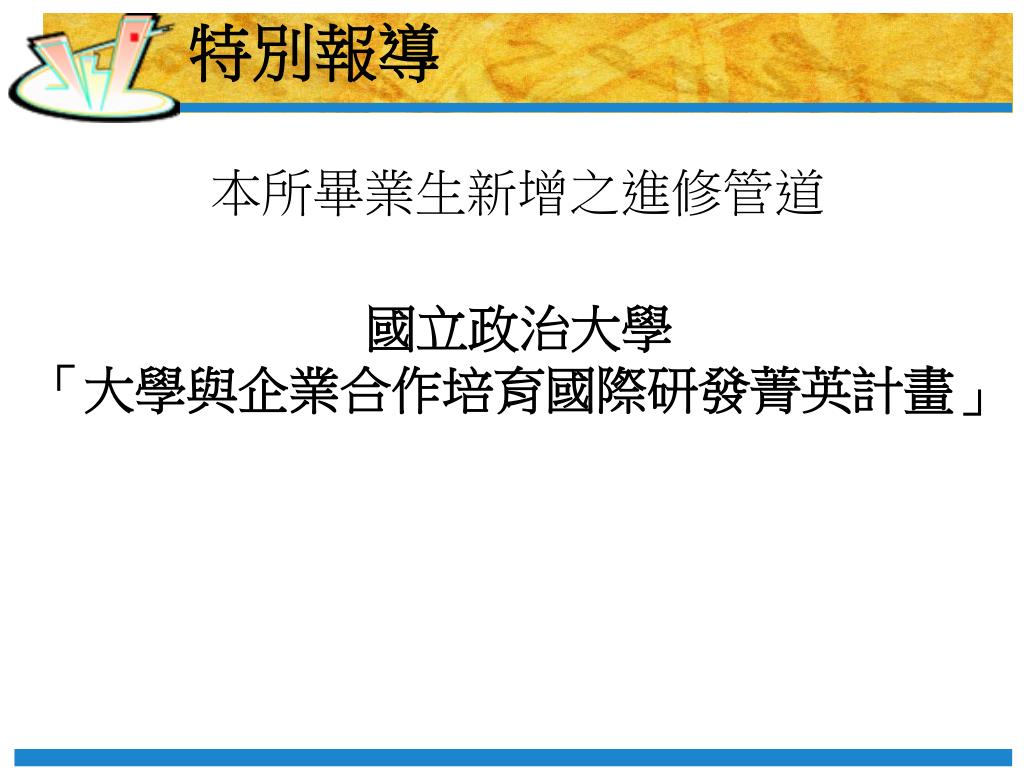 特別報導

本所畢業生新增之進修管道

國立政治大學
「大學與企業合作培育國際研發菁英計畫」